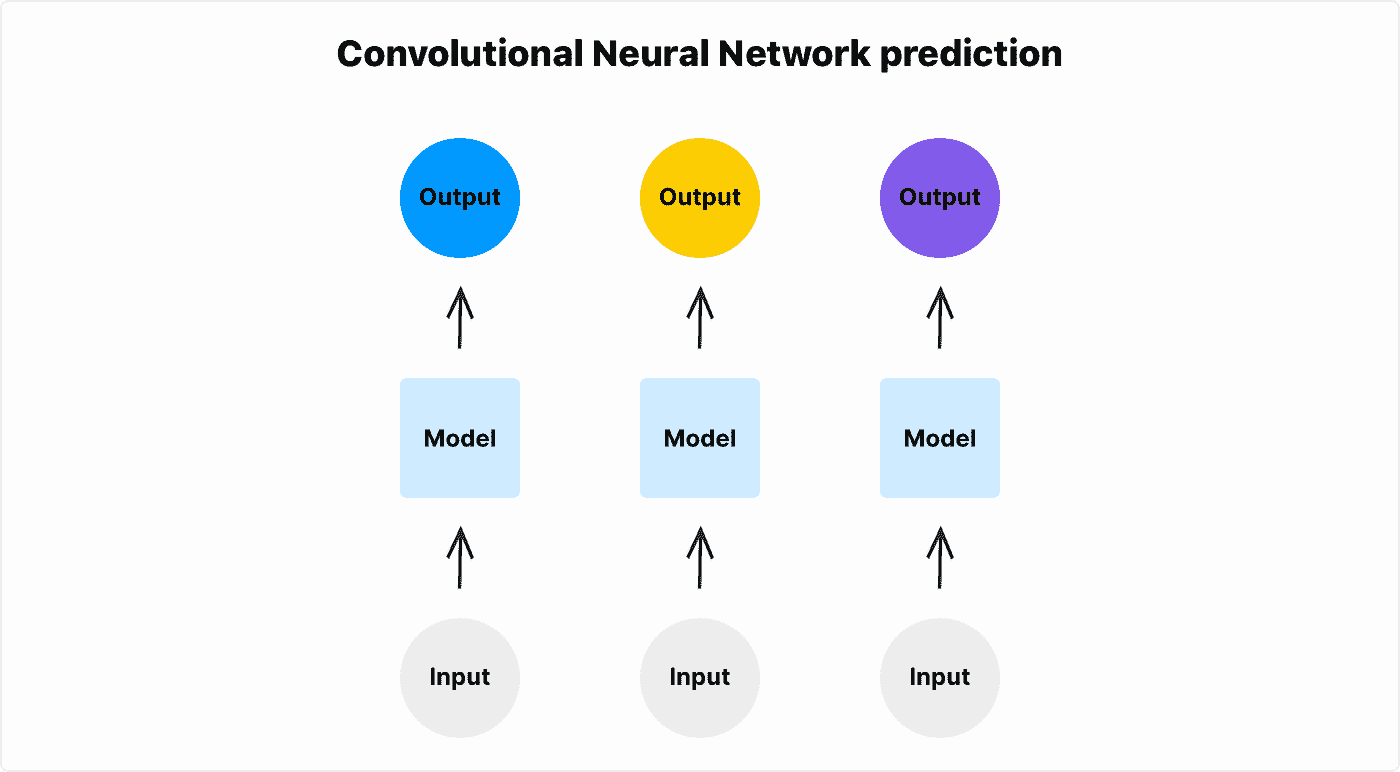 Convolutional Neural Network prediction

Output Output Output

Model Model Model

Input Input Input